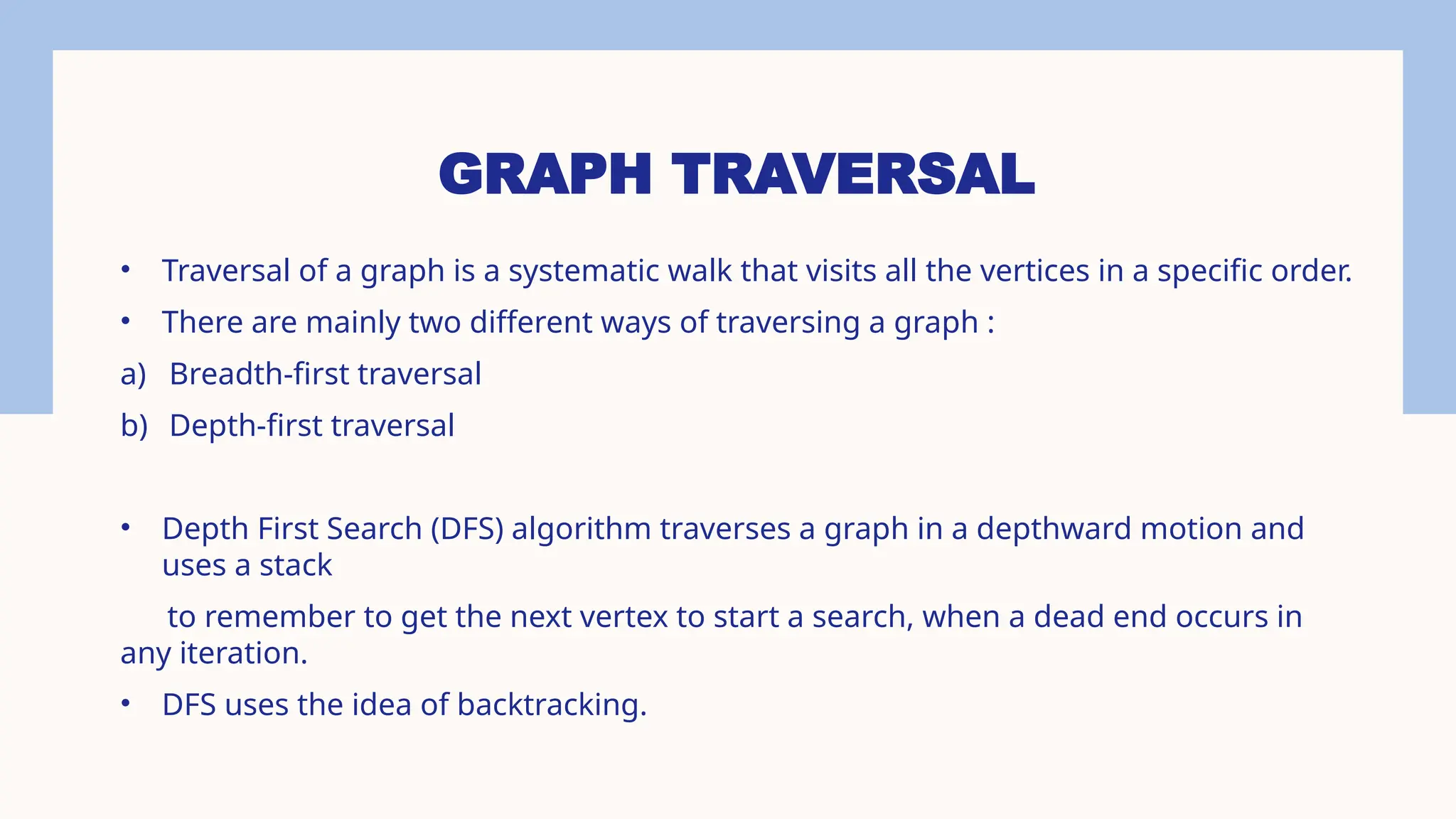 GRAPH TRAVERSAL

• Traversal of a graph is a systematic walk that visits all the vertices in a specific order.

• There are mainly two different ways of traversing a graph :

a) Breadth-first traversal

b) Depth-first traversal

• Depth First Search (DFS) algorithm traverses a graph in a depthward motion and uses a stack

to remember to get the next vertex to start a search, when a dead end occurs in any iteration.

• DFS uses the idea of backtracking.